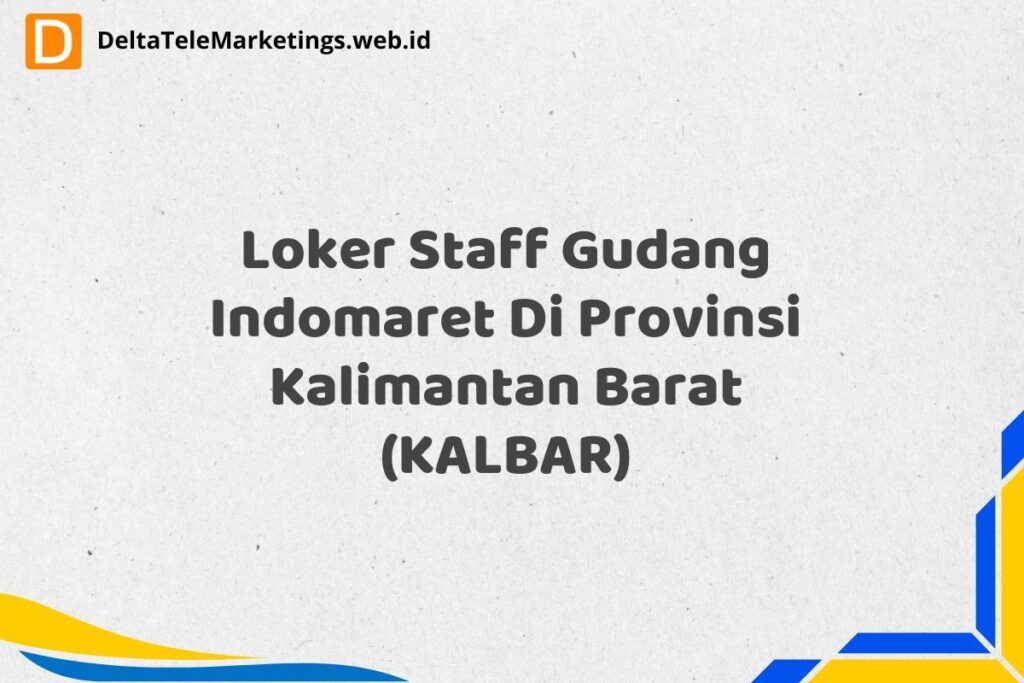 D DeltaTeleMarketings.web.id

Loker Staff Gudang Indomaret Di Provinsi Kalimantan Barat (KALBAR)